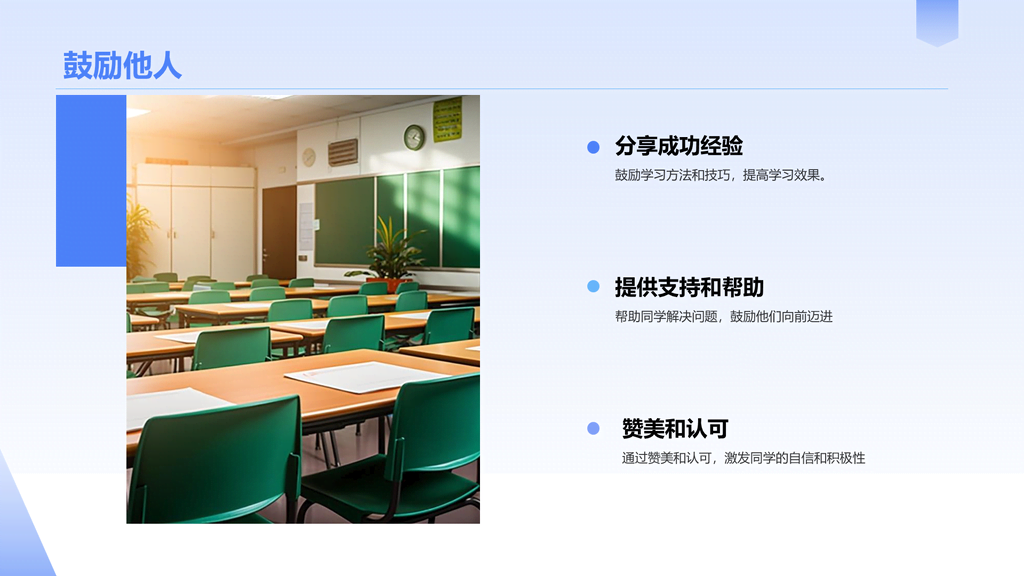 鼓励他人

分享成功经验

鼓励学习方法和技巧，提高学习效果。

提供支持和帮助

帮助同学解决问题，鼓励他们向前迈进

赞美和认可

通过赞美和认可，激发同学的自信和积极性